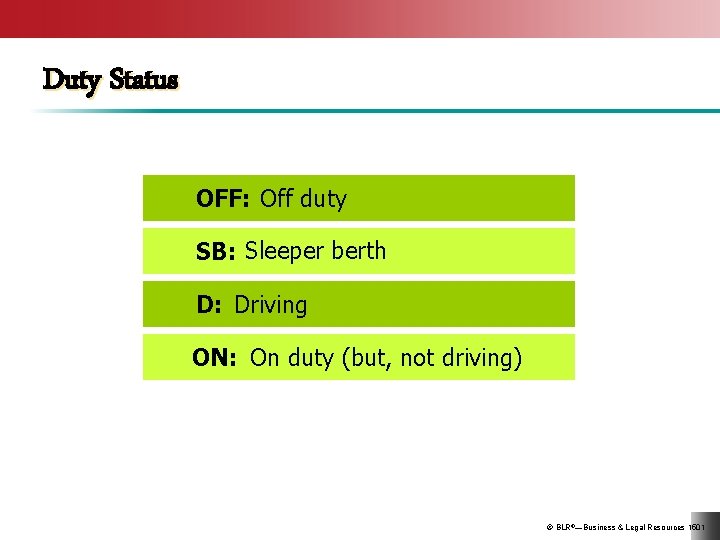 Duty Status

OFF: Off duty

SB: Sleeper berth

D: Driving

ON: On duty (but, not driving)

© BLR®—Business & Legal Resources 1601